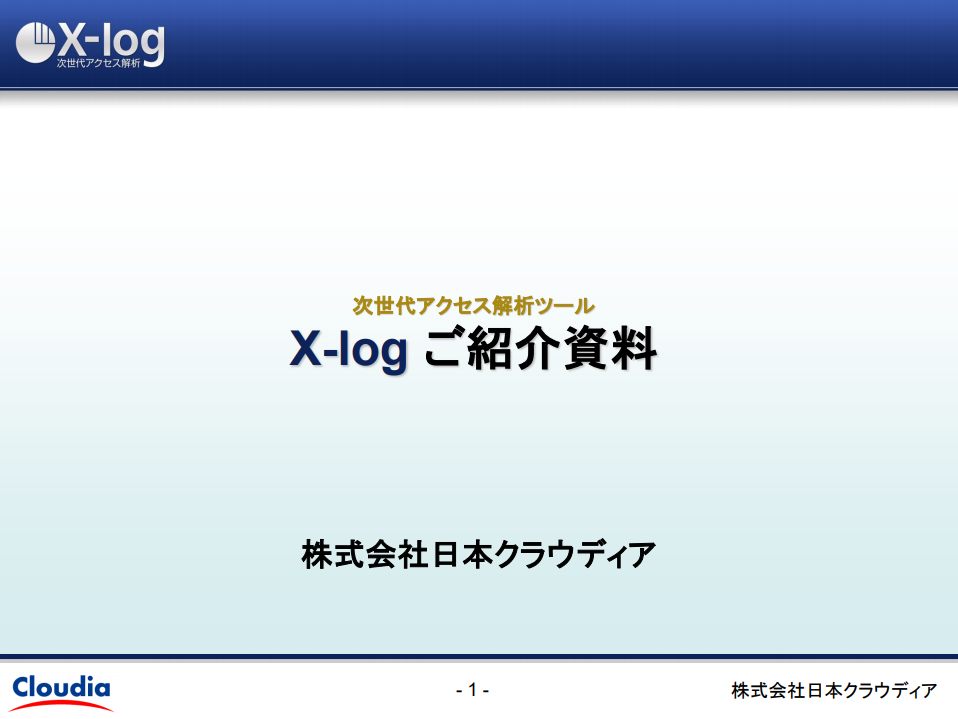 X-log
次世代アクセス解析

次世代アクセス解析ツール
X-log ご紹介資料

株式会社日本クラウディア

Cloudia

- 1 -

株式会社日本クラウディア